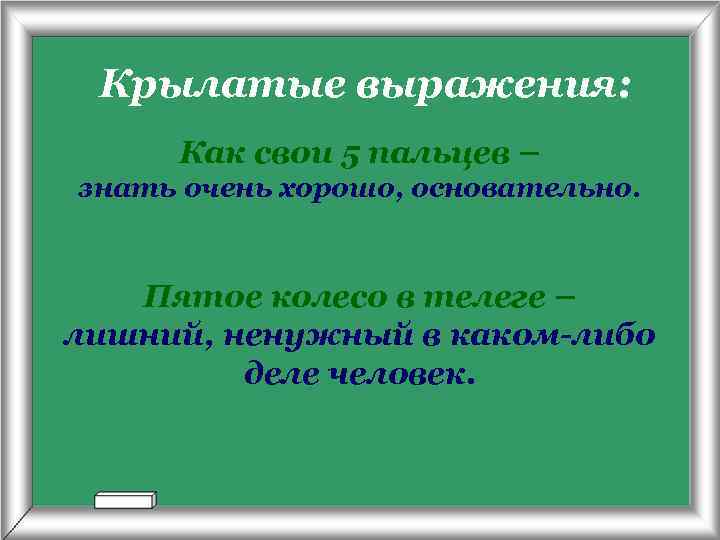 Крылатые выражения:

Как свои 5 пальцев –
знать очень хорошо, основательно.

Пятое колесо в телеге –
лишний, ненужный в каком-либо деле человек.